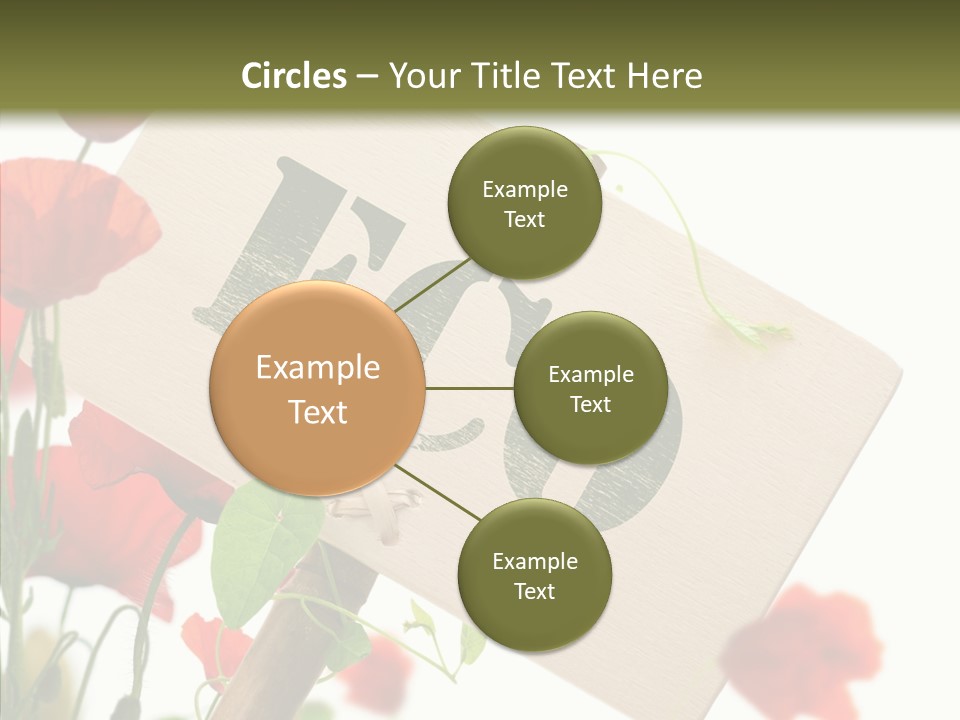 Circles – Your Title Text Here

Example Text

Example Text

Example Text

Example Text

ECO